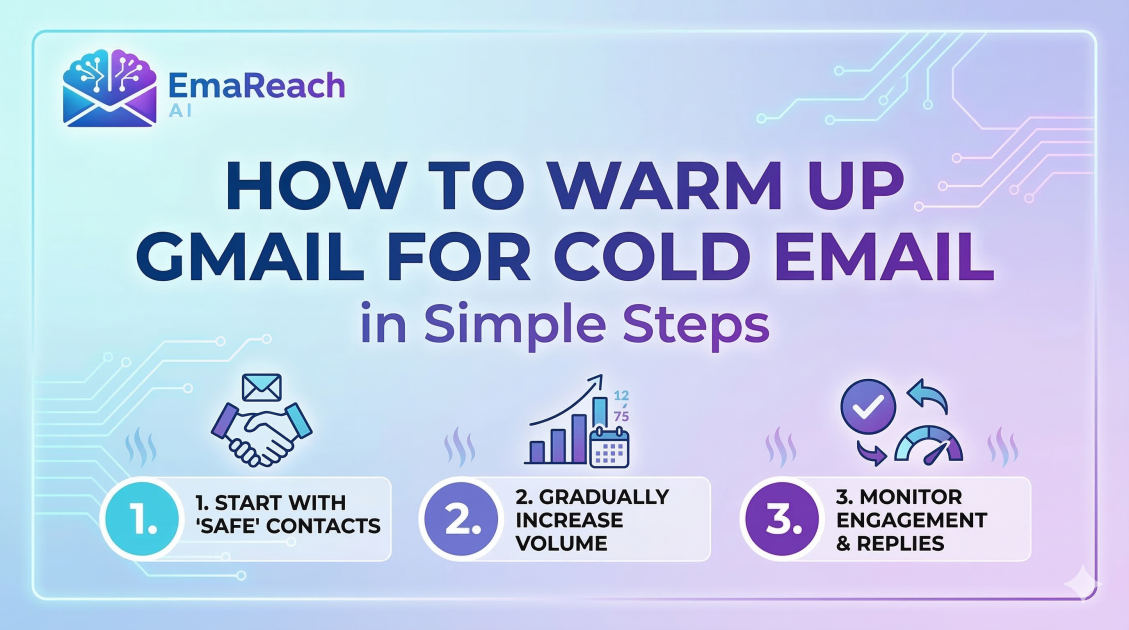 EmaReach AI

HOW TO WARM UP GMAIL FOR COLD EMAIL

in Simple Steps

12
75

1.
1. START WITH 'SAFE' CONTACTS

2.
2. GRADUALLY INCREASE VOLUME

3.
3. MONITOR ENGAGEMENT & REPLIES